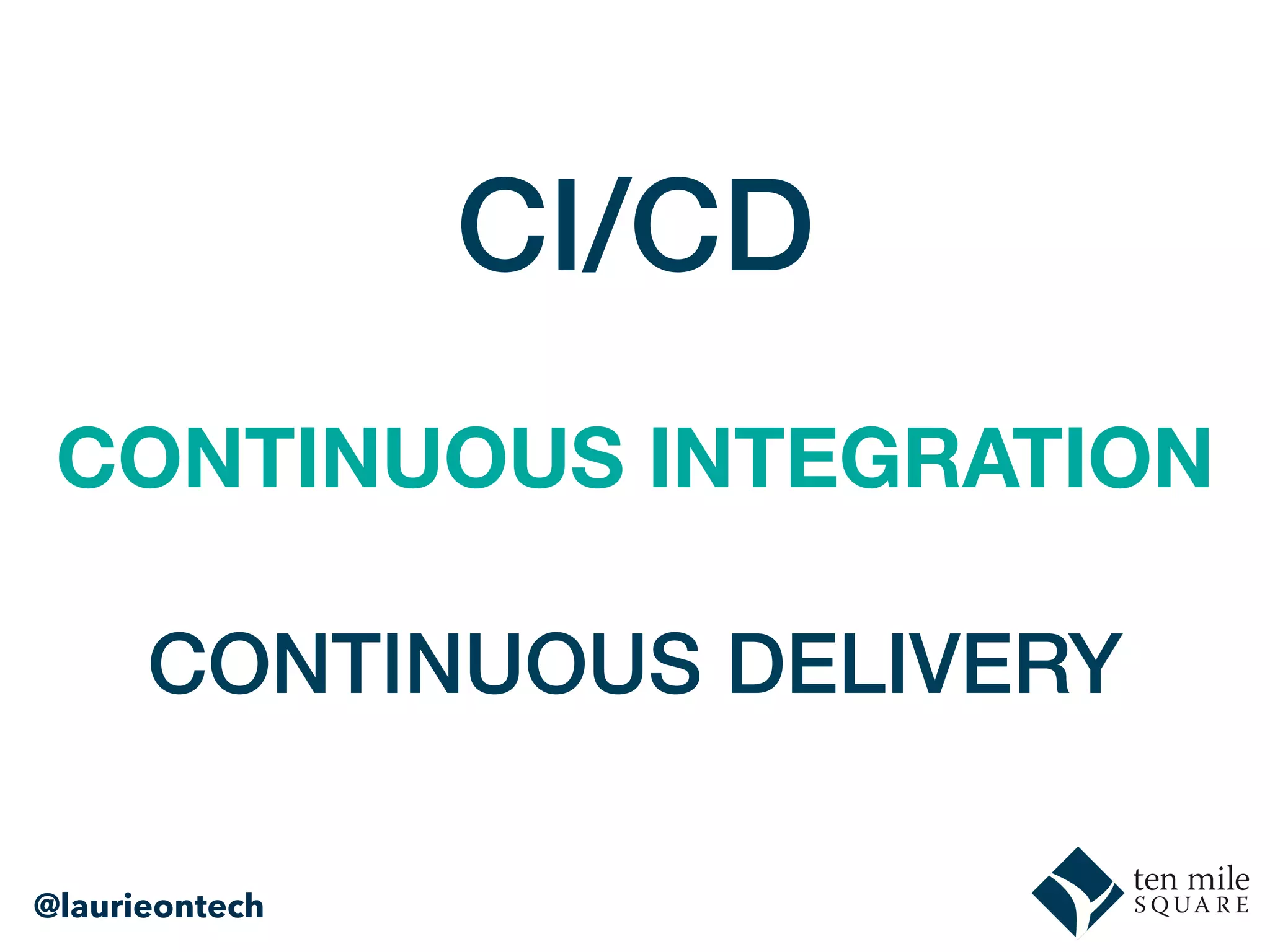 CI/CD

CONTINUOUS INTEGRATION

CONTINUOUS DELIVERY

@laurieontech

ten mile
SQUARE